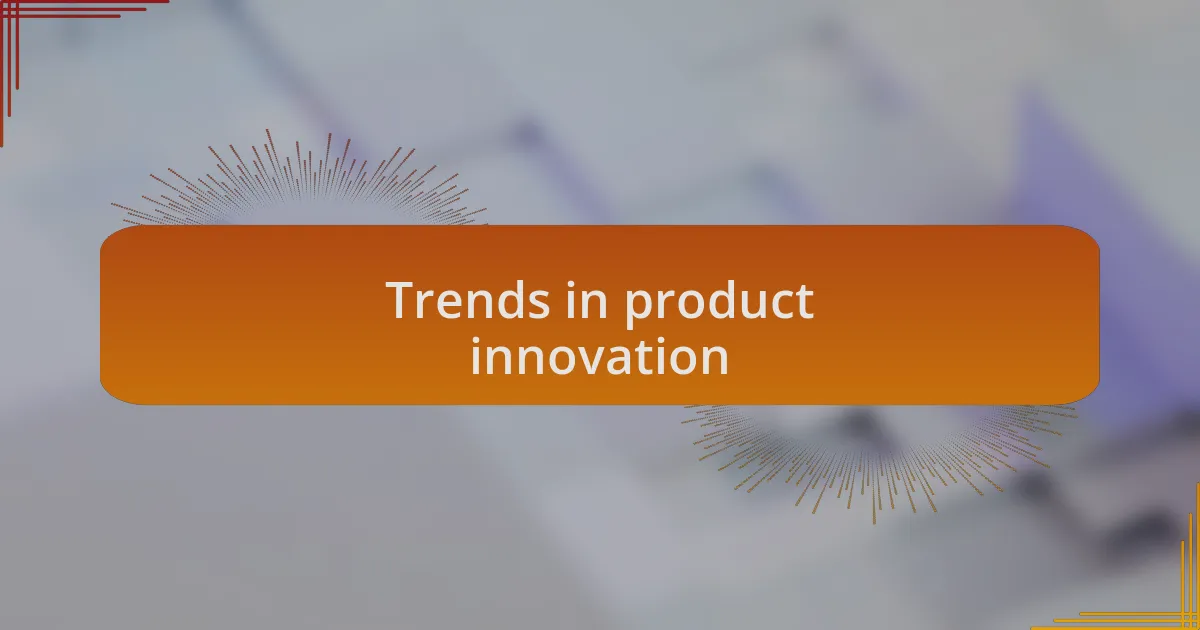 Trends in product innovation